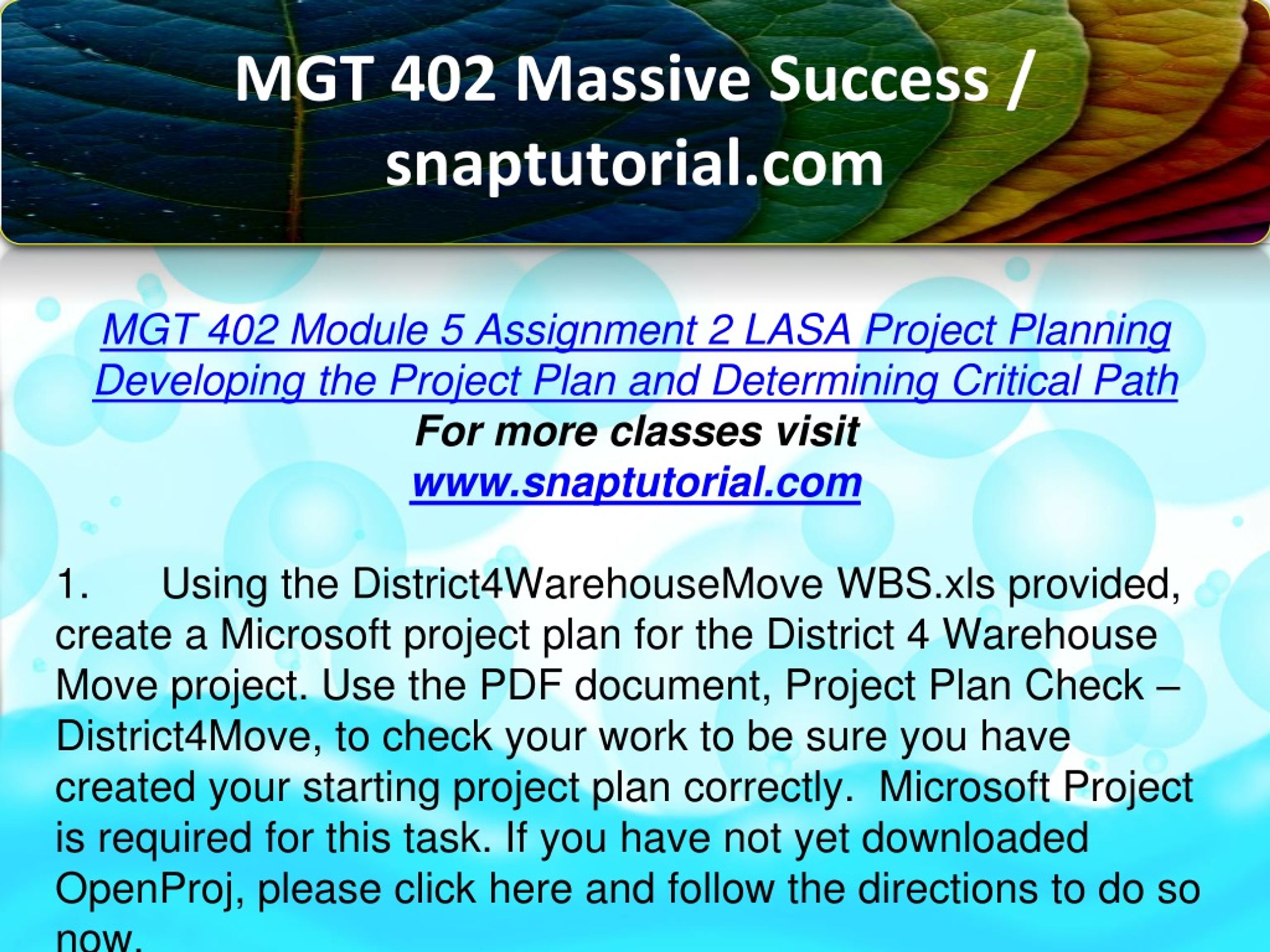 MGT 402 Massive Success / snaptutorial.com

MGT 402 Module 5 Assignment 2 LASA Project Planning Developing the Project Plan and Determining Critical Path
For more classes visit
www.snaptutorial.com

1. Using the District4WarehouseMove WBS.xls provided, create a Microsoft project plan for the District 4 Warehouse Move project. Use the PDF document, Project Plan Check – District4Move, to check your work to be sure you have created your starting project plan correctly. Microsoft Project is required for this task. If you have not yet downloaded OpenProj, please click here and follow the directions to do so now.